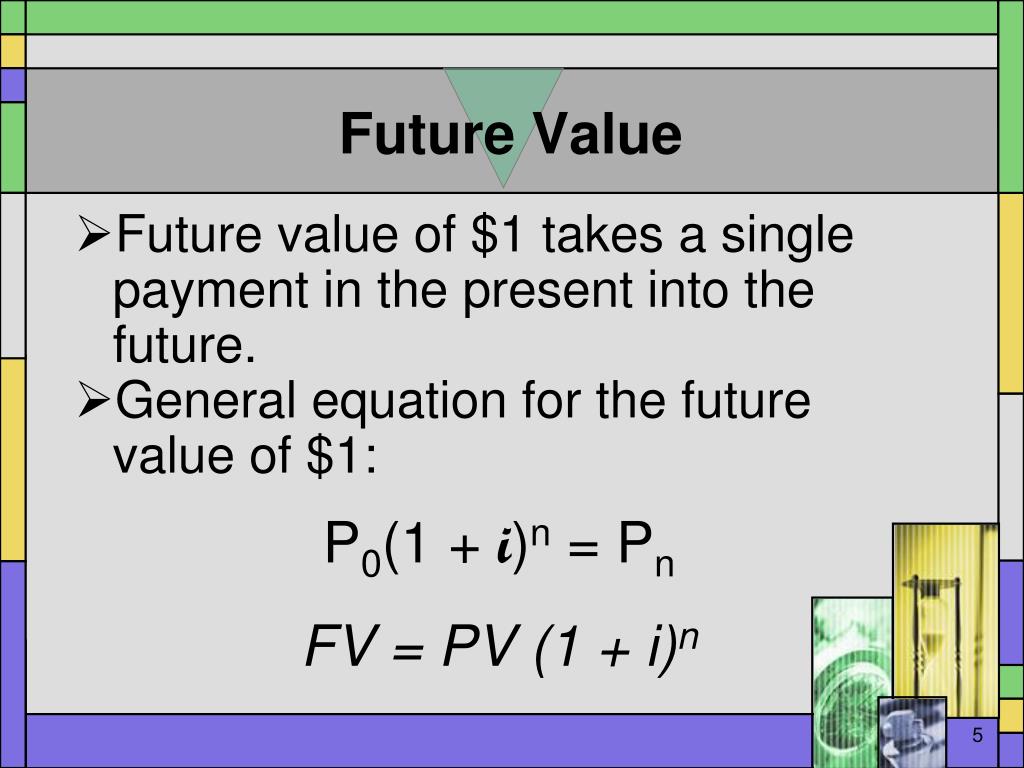 Future Value

➢Future value of \$1 takes a single payment in the present into the future.
➢General equation for the future value of \$1:

$P_0(1 + i)^n = P_n$

$FV = PV (1 + i)^n$

5